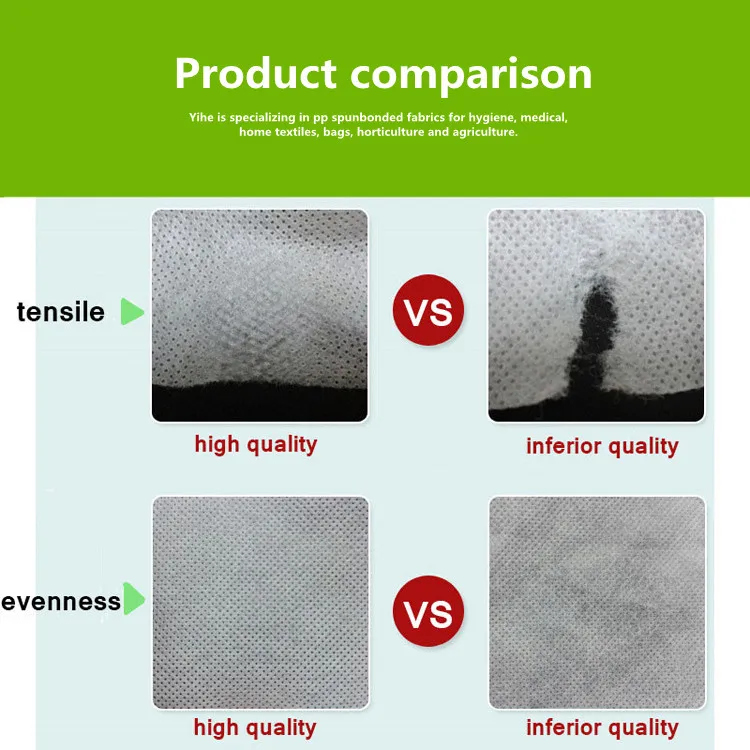 Product comparison

Yihe is specializing in pp spunbonded fabrics for hygiene, medical, home textiles, bags, horticulture and agriculture.

tensile

VS

high quality

inferior quality

evenness

VS

high quality

inferior quality